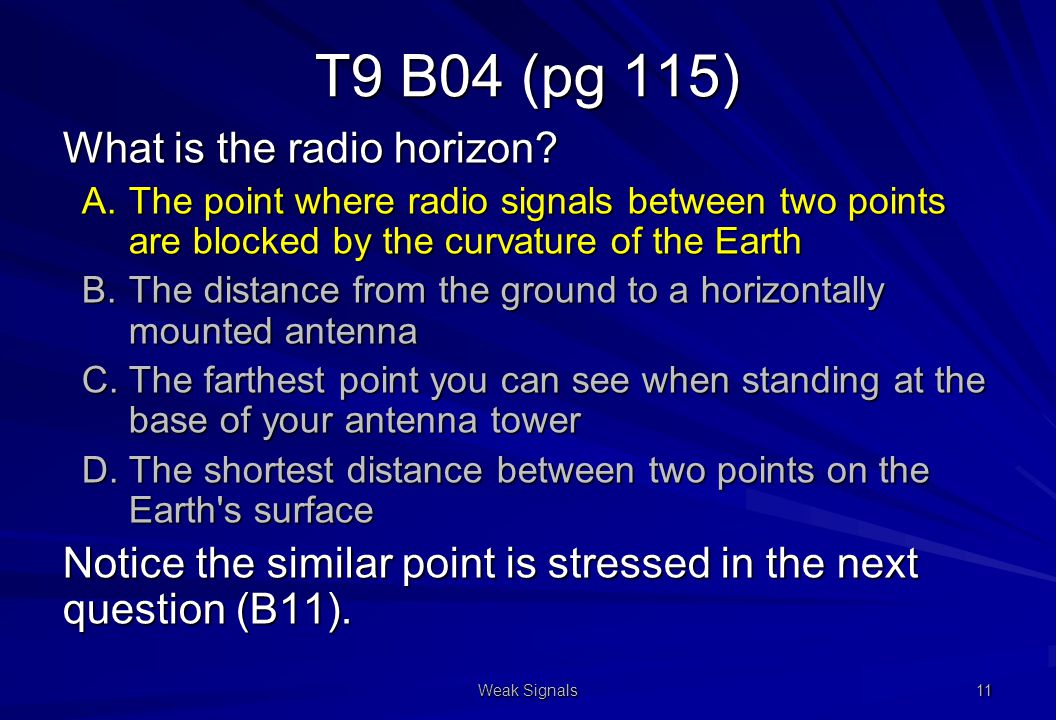 T9 B04 (pg 115)

What is the radio horizon?

A. The point where radio signals between two points are blocked by the curvature of the Earth

B. The distance from the ground to a horizontally mounted antenna

C. The farthest point you can see when standing at the base of your antenna tower

D. The shortest distance between two points on the Earth's surface

Notice the similar point is stressed in the next question (B11).

Weak Signals

11